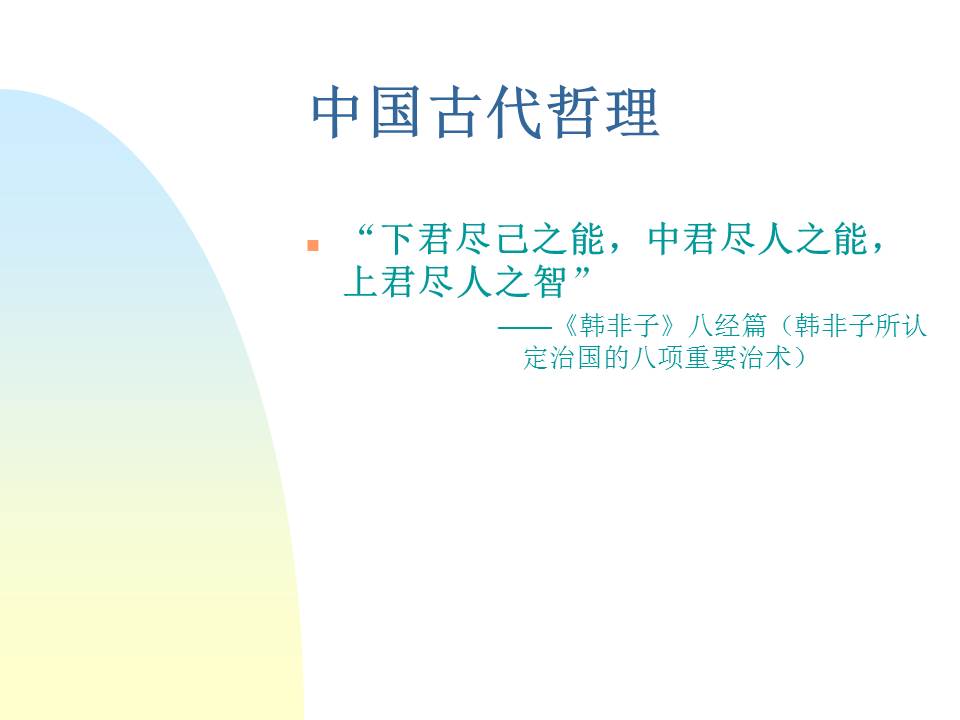 中国古代哲理

“下君尽己之能，中君尽人之能，上君尽人之智”

——《韩非子》八经篇（韩非子所认定治国的八项重要治术）